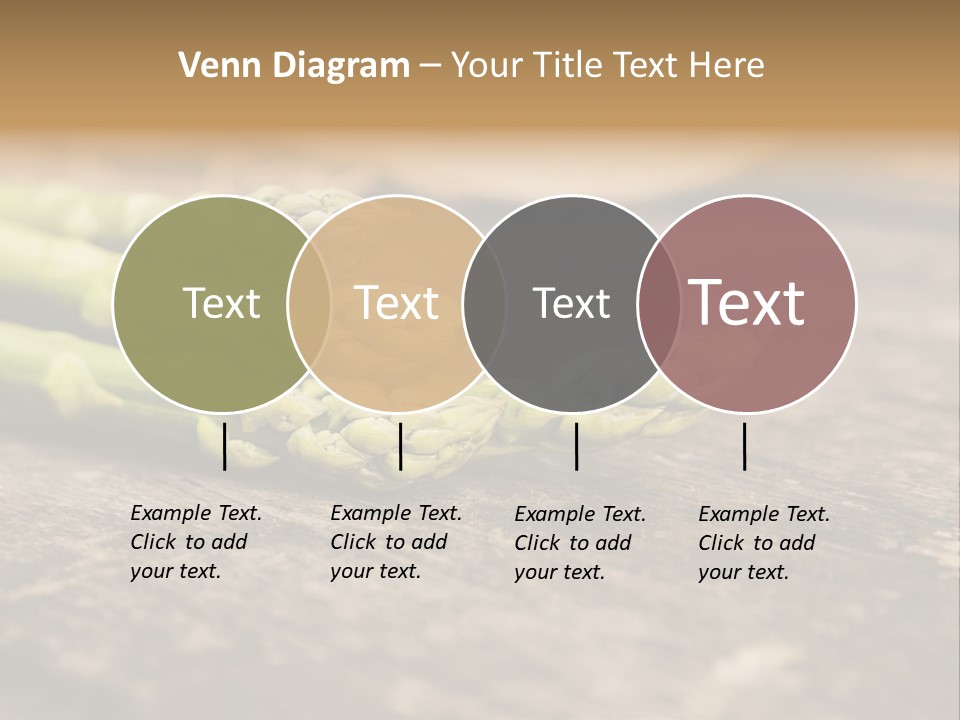 Venn Diagram – Your Title Text Here

Text

Text

Text

Text

Example Text. Click to add your text.

Example Text. Click to add your text.

Example Text. Click to add your text.

Example Text. Click to add your text.